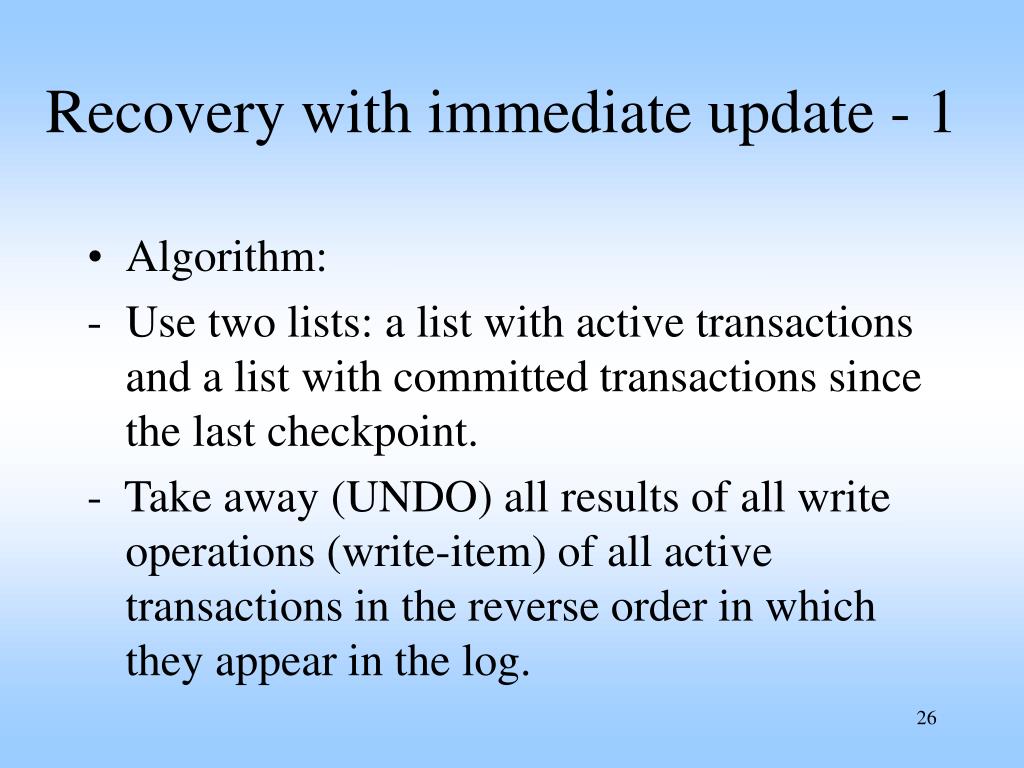 Recovery with immediate update - 1

• Algorithm:
- Use two lists: a list with active transactions and a list with committed transactions since the last checkpoint.
- Take away (UNDO) all results of all write operations (write-item) of all active transactions in the reverse order in which they appear in the log.

26